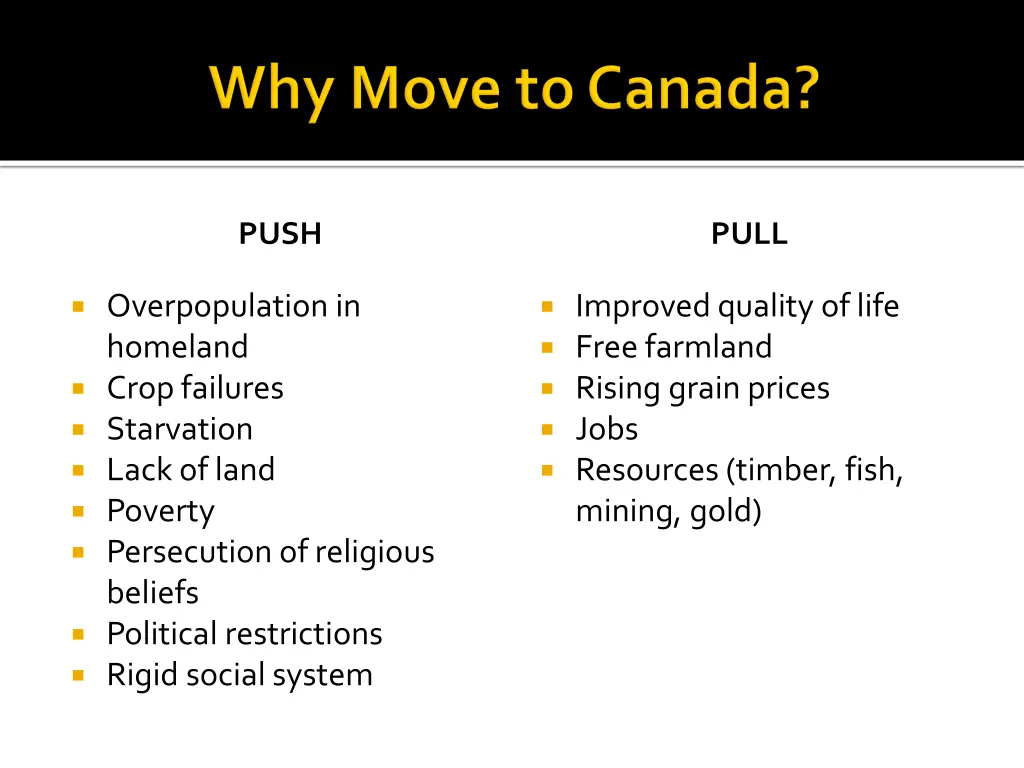 Why Move to Canada?

PUSH

- Overpopulation in homeland
- Crop failures
- Starvation
- Lack of land
- Poverty
- Persecution of religious beliefs
- Political restrictions
- Rigid social system

PULL

- Improved quality of life
- Free farmland
- Rising grain prices
- Jobs
- Resources (timber, fish, mining, gold)